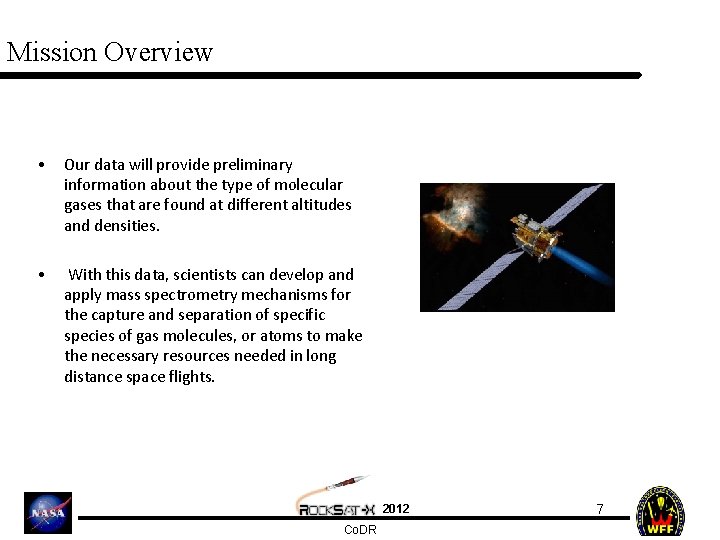 Mission Overview

• Our data will provide preliminary information about the type of molecular gases that are found at different altitudes and densities.

• With this data, scientists can develop and apply mass spectrometry mechanisms for the capture and separation of specific species of gas molecules, or atoms to make the necessary resources needed in long distance space flights.

NASA

ROCKSAT-X 2012

CoDR

7

WFF